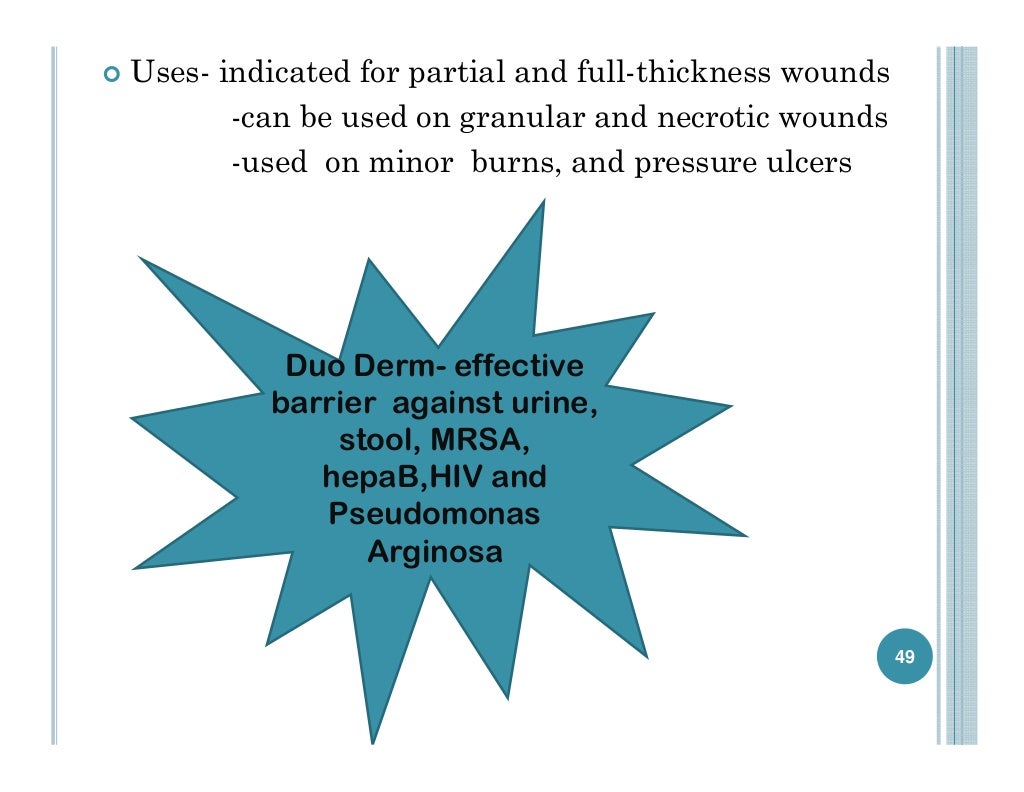 Uses- indicated for partial and full-thickness wounds
-can be used on granular and necrotic wounds
-used on minor burns, and pressure ulcers

Duo Derm- effective barrier against urine, stool, MRSA, hepaB,HIV and Pseudomonas Arginosa

49